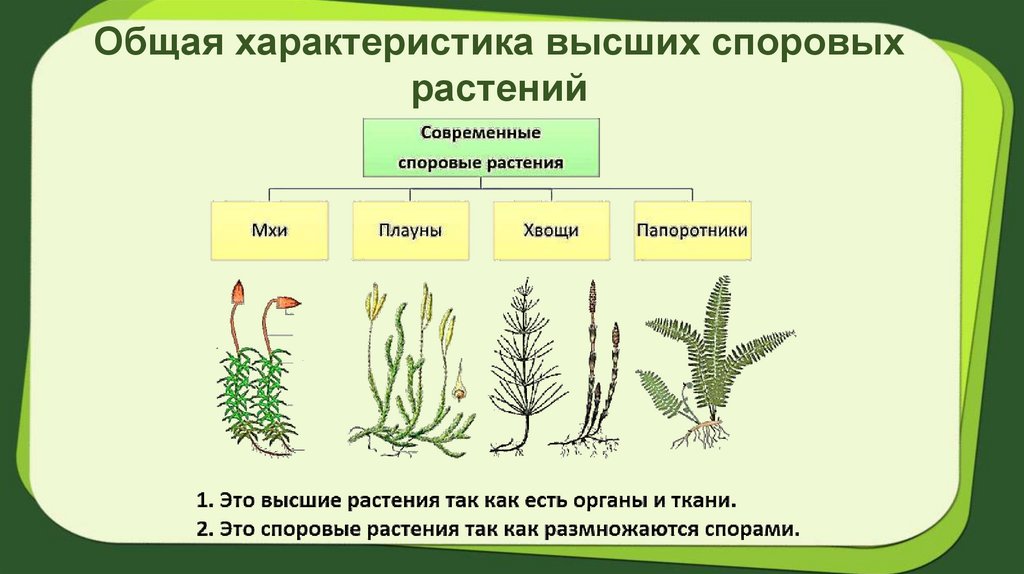 Общая характеристика высших споровых растений

Современные споровые растения

Мхи

Плауны

Хвощи

Папоротники

1. Это высшие растения так как есть органы и ткани.
2. Это споровые растения так как размножаются спорами.